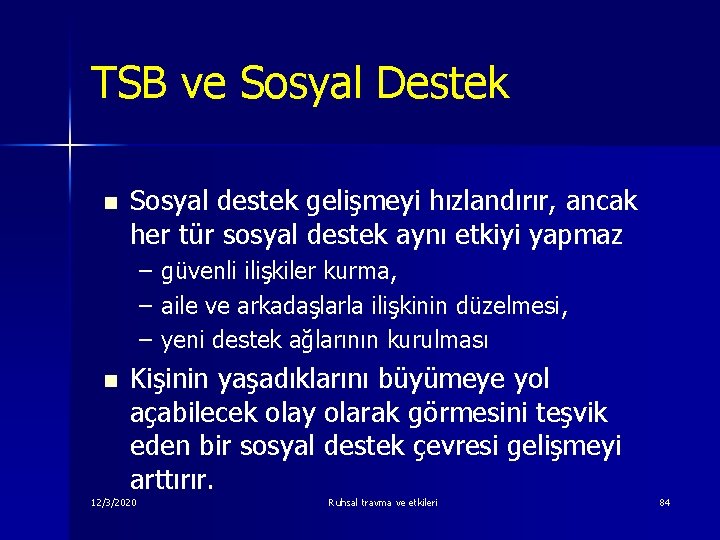 TSB ve Sosyal Destek

- Sosyal destek gelişmeyi hızlandırır, ancak her tür sosyal destek aynı etkiyi yapmaz
  – güvenli ilişkiler kurma,
  – aile ve arkadaşlarla ilişkinin düzelmesi,
  – yeni destek ağlarının kurulması
- Kişinin yaşadıklarını büyümeye yol açabilecek olay olarak görmesini teşvik eden bir sosyal destek çevresi gelişmeyi arttırır.

12/3/2020 Ruhsal travma ve etkileri 84